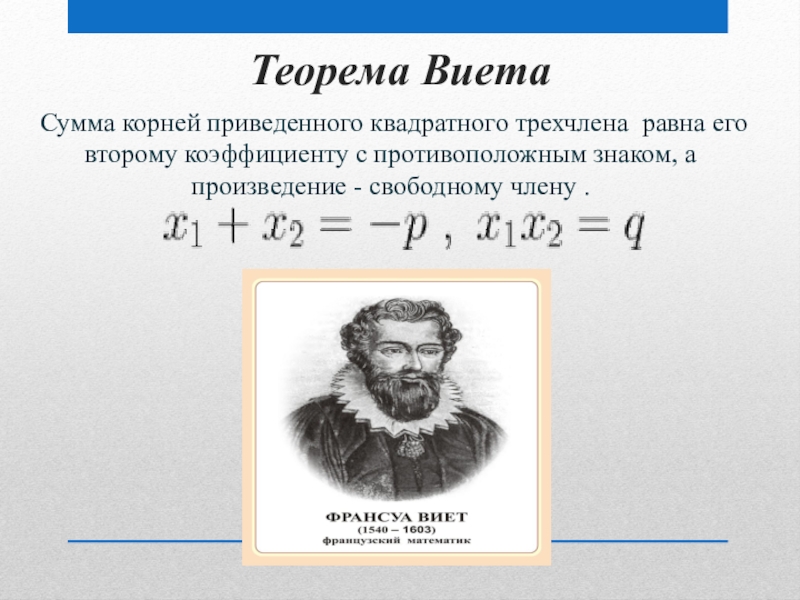 Теорема Виета

Сумма корней приведенного квадратного трехчлена равна его второму коэффициенту с противоположным знаком, а произведение - свободному члену .

$x_1 + x_2 = -p$ , $x_1 x_2 = q$

ФРАНСУА ВИЕТ
(1540 – 1603)
французский математик